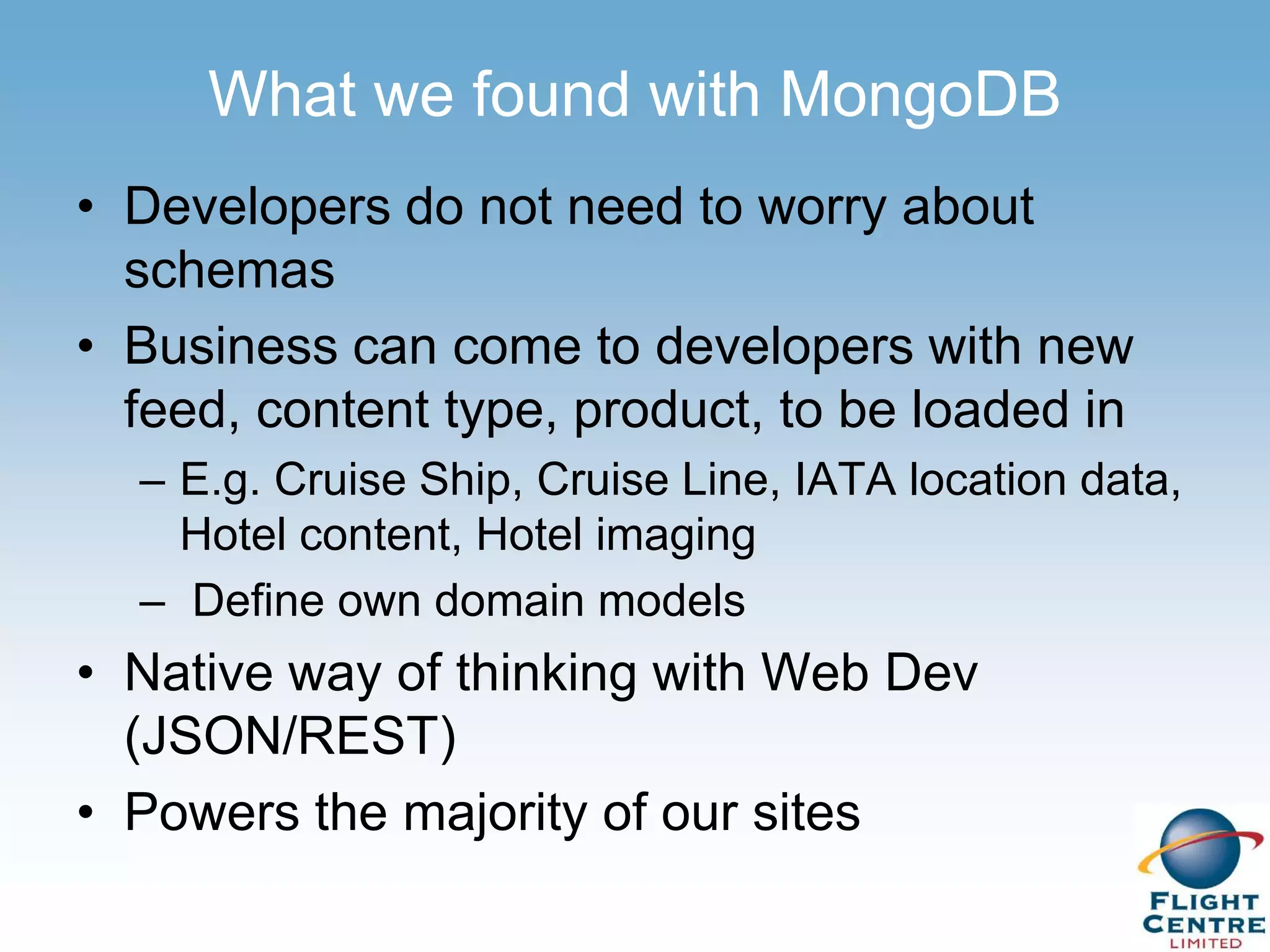 What we found with MongoDB

• Developers do not need to worry about schemas

• Business can come to developers with new feed, content type, product, to be loaded in

– E.g. Cruise Ship, Cruise Line, IATA location data, Hotel content, Hotel imaging

– Define own domain models

• Native way of thinking with Web Dev (JSON/REST)

• Powers the majority of our sites

FLIGHT CENTRE LIMITED